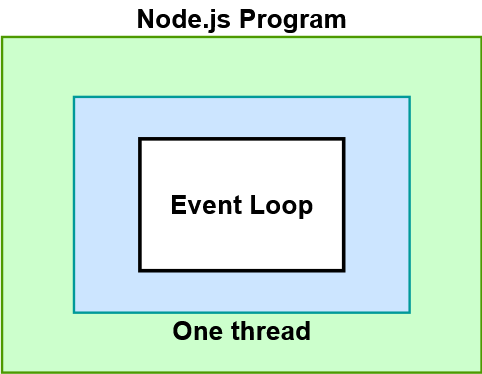 Node.js Program

Event Loop

One thread